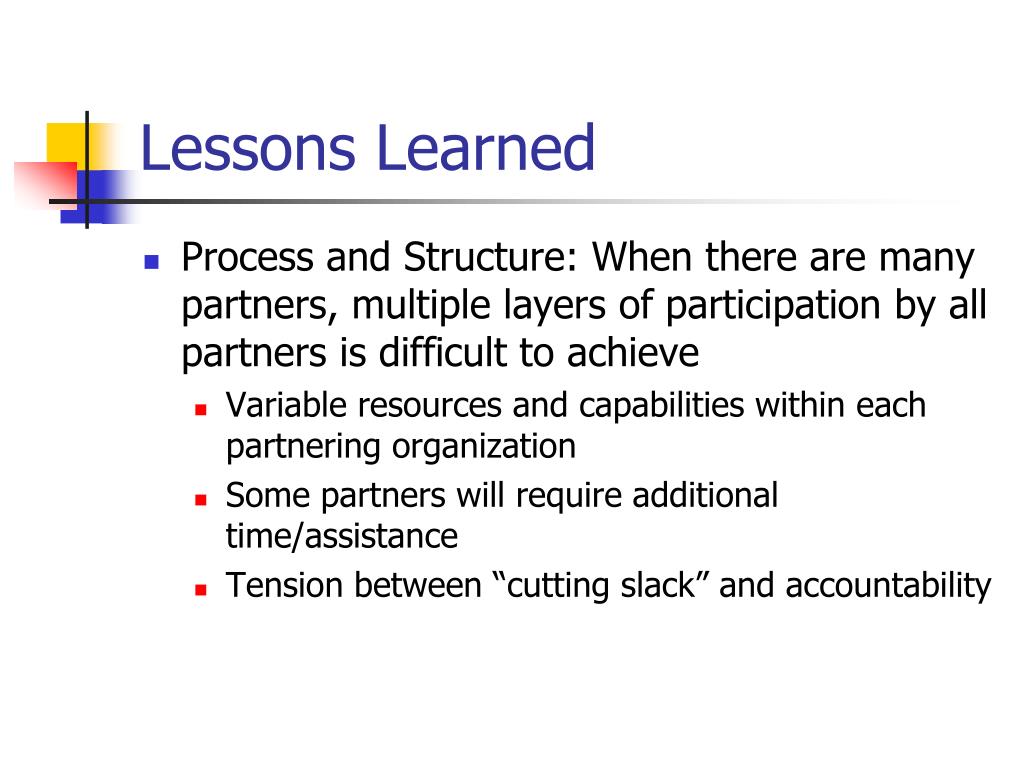 Lessons Learned

- Process and Structure: When there are many partners, multiple layers of participation by all partners is difficult to achieve
  - Variable resources and capabilities within each partnering organization
  - Some partners will require additional time/assistance
  - Tension between “cutting slack” and accountability